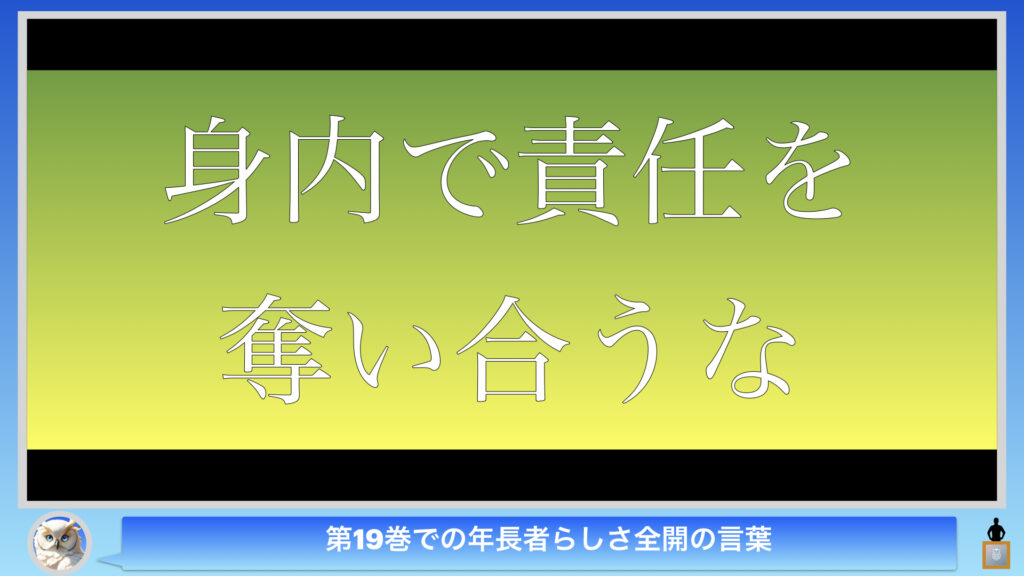 身内で責任を
奪い合うな

第19巻での年長者らしさ全開の言葉